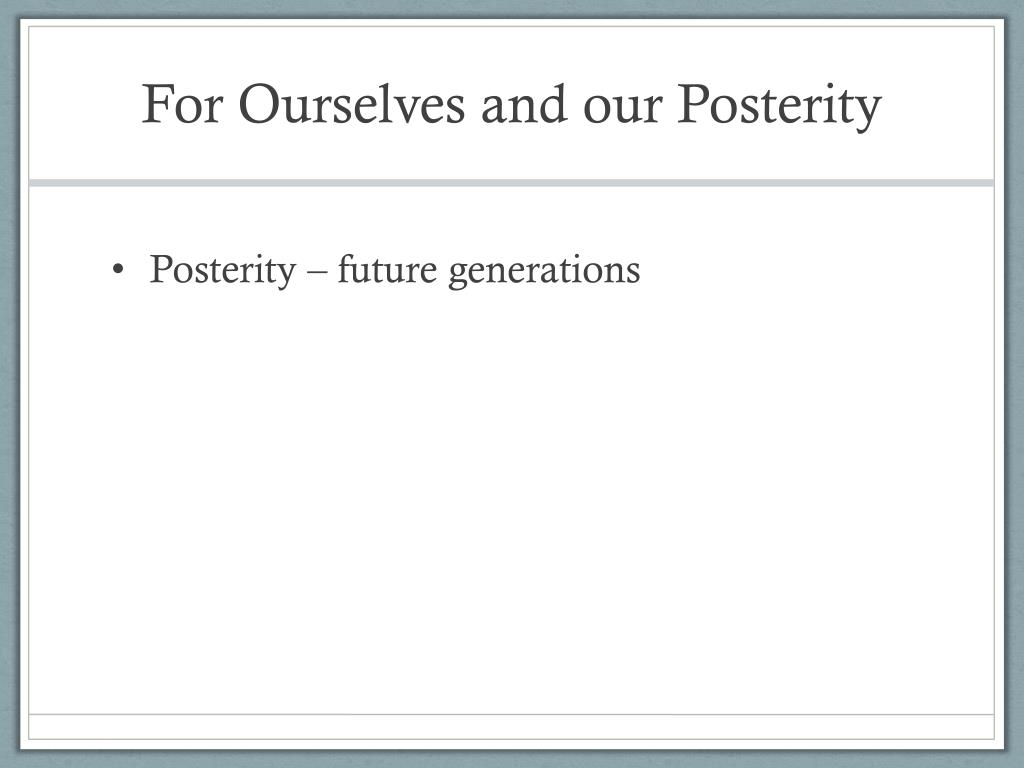 For Ourselves and our Posterity

• Posterity – future generations